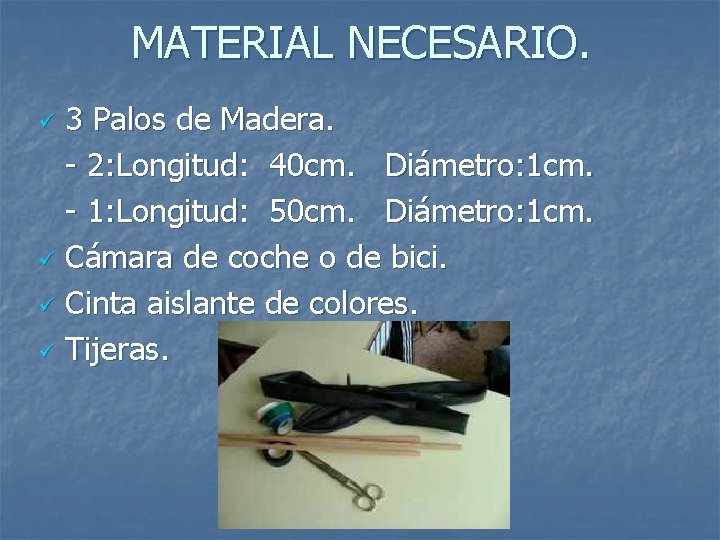 MATERIAL NECESARIO.

✓ 3 Palos de Madera.
- 2:Longitud: 40cm. Diámetro:1cm.
- 1:Longitud: 50cm. Diámetro:1cm.

✓ Cámara de coche o de bici.

✓ Cinta aislante de colores.

✓ Tijeras.